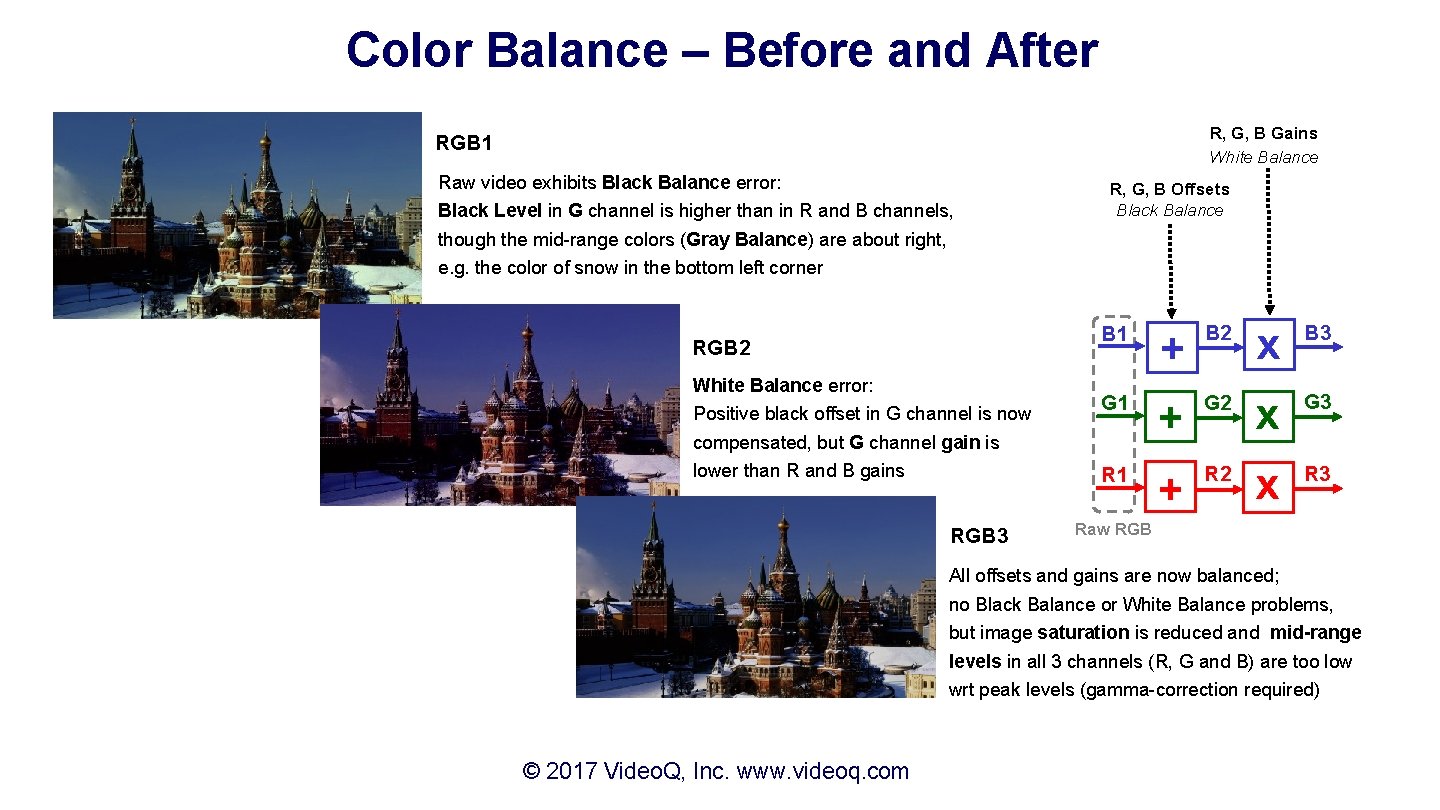 Color Balance – Before and After

RGB1

Raw video exhibits Black Balance error: Black Level in G channel is higher than in R and B channels, though the mid-range colors (Gray Balance) are about right, e.g. the color of snow in the bottom left corner

R, G, B Gains
White Balance

R, G, B Offsets
Black Balance

RGB2

White Balance error: Positive black offset in G channel is now compensated, but G channel gain is lower than R and B gains

B1 + B2 X B3
G1 + G2 X G3
R1 + R2 X R3

Raw RGB

RGB3

All offsets and gains are now balanced; no Black Balance or White Balance problems, but image saturation is reduced and mid-range levels in all 3 channels (R, G and B) are too low wrt peak levels (gamma-correction required)

© 2017 VideoQ, Inc. www.videoq.com